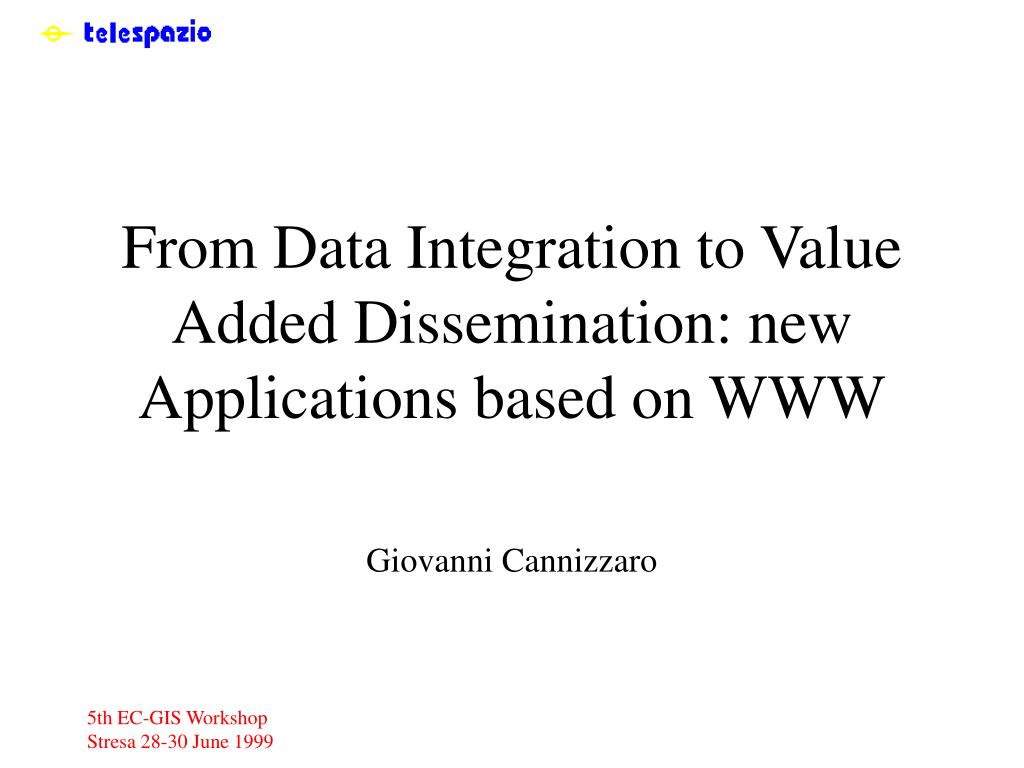 telespazio

From Data Integration to Value Added Dissemination: new Applications based on WWW

Giovanni Cannizzaro

5th EC-GIS Workshop
Stresa 28-30 June 1999